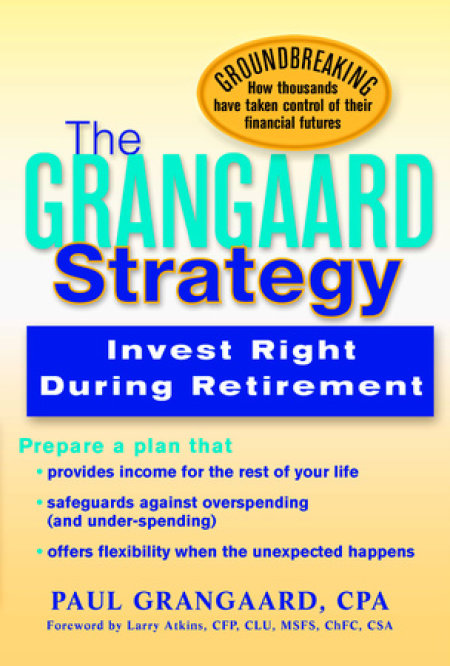 GROUNDBREAKING
How thousands have taken control of their financial futures

The GRANGAARD Strategy

Invest Right During Retirement

Prepare a plan that
• provides income for the rest of your life
• safeguards against overspending (and under-spending)
• offers flexibility when the unexpected happens

PAUL GRANGAARD, CPA
Foreword by Larry Atkins, CFP, CLU, MSFS, ChFC, CSA